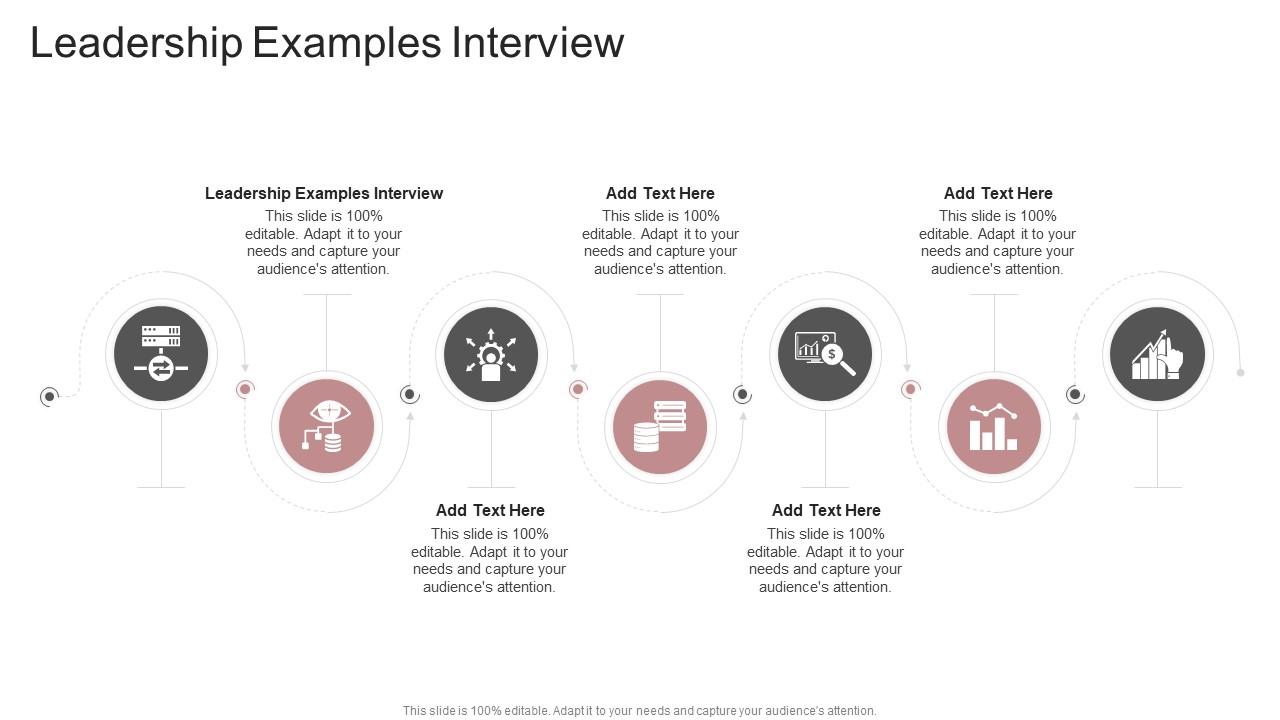 Leadership Examples Interview

Leadership Examples Interview
This slide is 100% editable. Adapt it to your needs and capture your audience's attention.

Add Text Here
This slide is 100% editable. Adapt it to your needs and capture your audience's attention.

Add Text Here
This slide is 100% editable. Adapt it to your needs and capture your audience's attention.

Add Text Here
This slide is 100% editable. Adapt it to your needs and capture your audience's attention.

Add Text Here
This slide is 100% editable. Adapt it to your needs and capture your audience's attention.

This slide is 100% editable. Adapt it to your needs and capture your audience's attention.